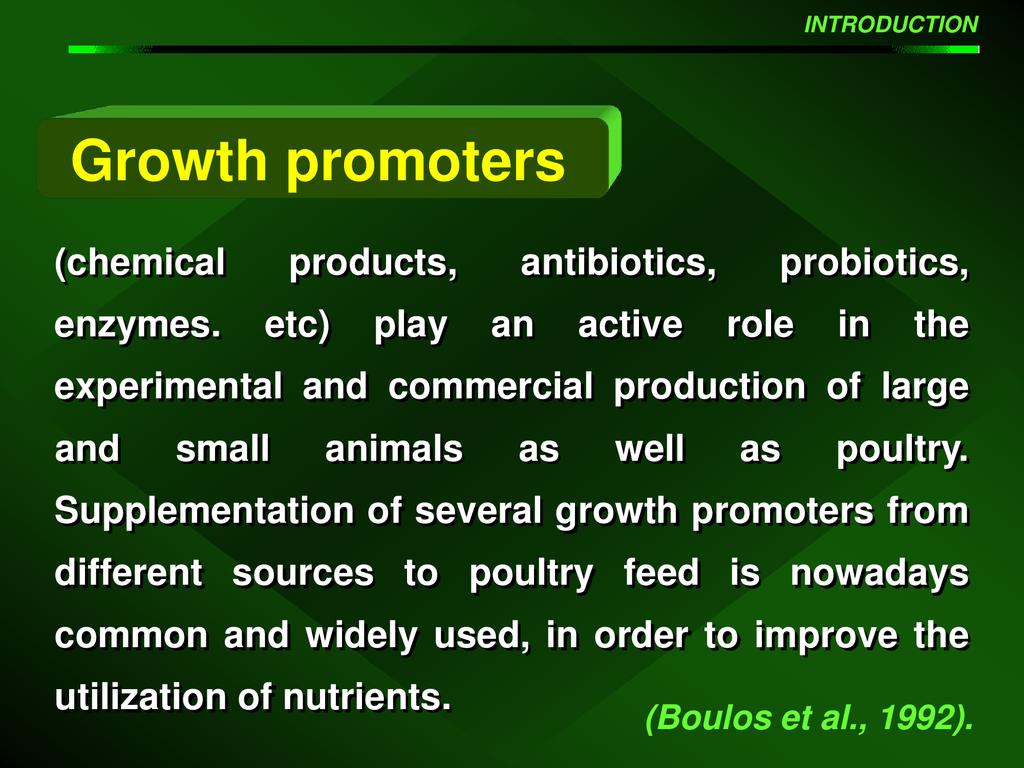 INTRODUCTION

Growth promoters

(chemical products, antibiotics, probiotics, enzymes. etc) play an active role in the experimental and commercial production of large and small animals as well as poultry. Supplementation of several growth promoters from different sources to poultry feed is nowadays common and widely used, in order to improve the utilization of nutrients.

(Boulos et al., 1992).